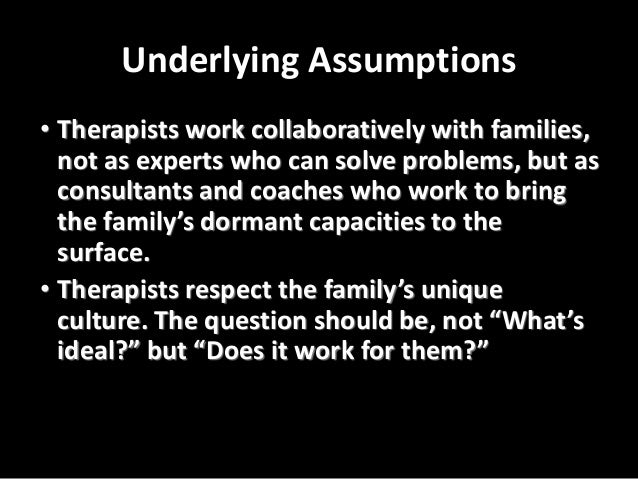 Underlying Assumptions

• Therapists work collaboratively with families, not as experts who can solve problems, but as consultants and coaches who work to bring the family’s dormant capacities to the surface.

• Therapists respect the family’s unique culture. The question should be, not “What’s ideal?” but “Does it work for them?”